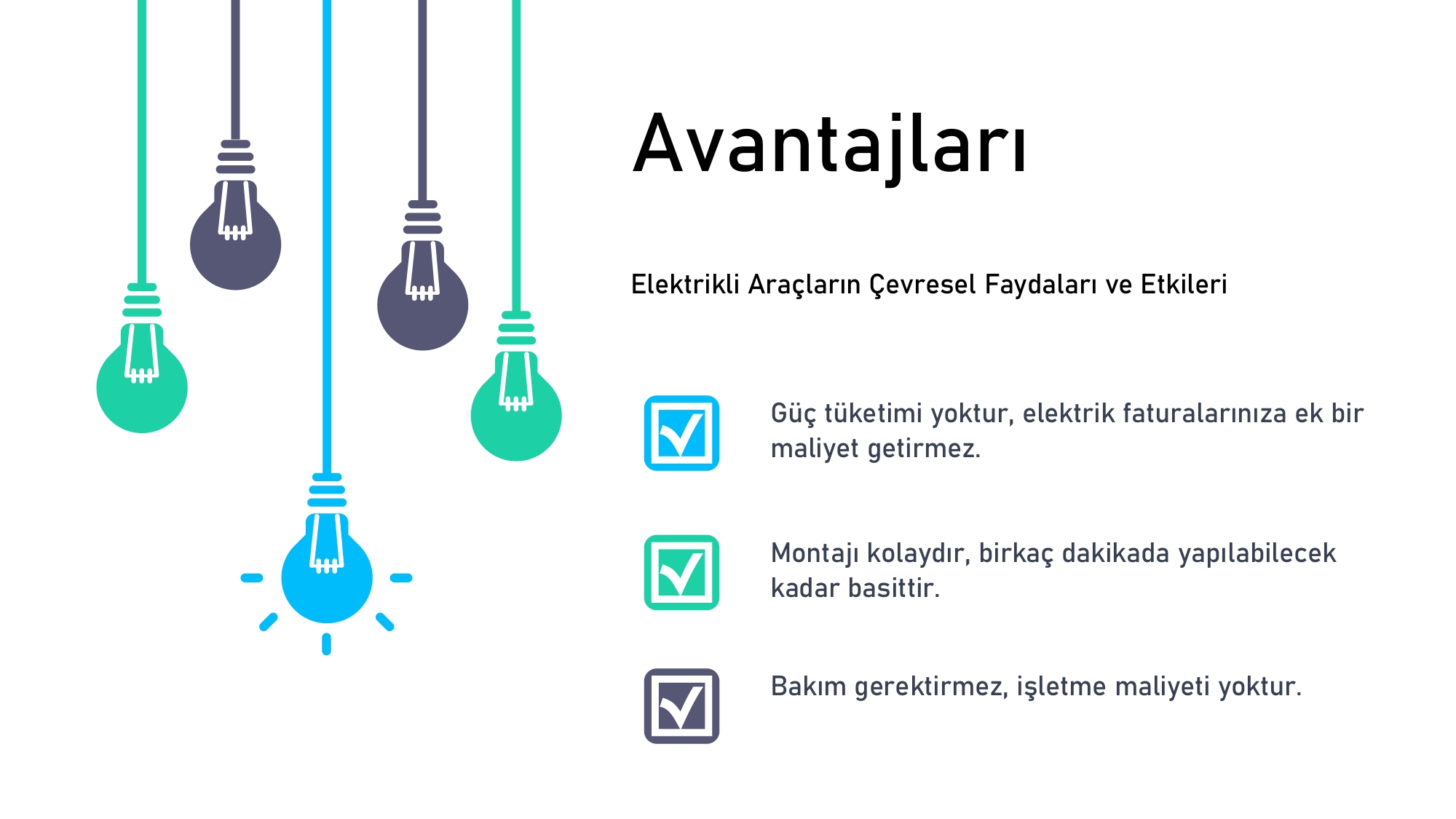 Avantajları

Elektrikli Araçların Çevresel Faydaları ve Etkileri

Güç tüketimi yoktur, elektrik faturalarınıza ek bir maliyet getirmez.

Montajı kolaydır, birkaç dakikada yapılabilecek kadar basittir.

Bakım gerektirmez, işletme maliyeti yoktur.